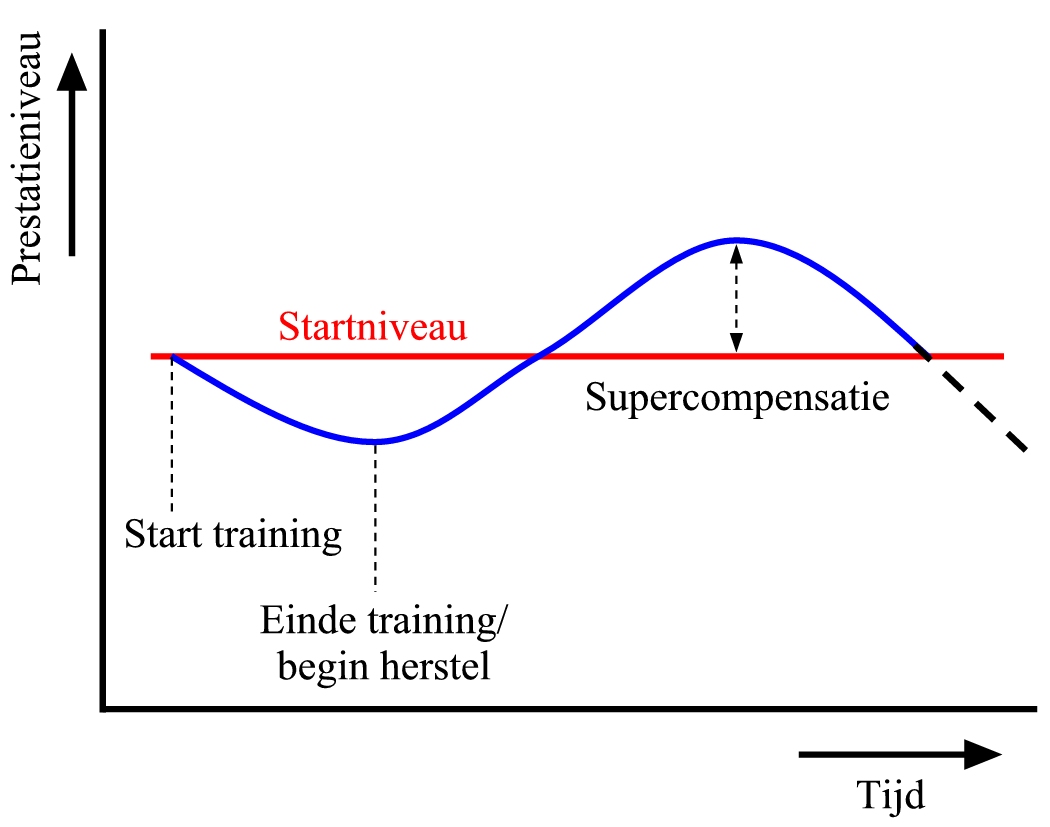 Prestatieniveau

Startniveau

Supercompensatie

Start training

Einde training/ begin herstel

Tijd